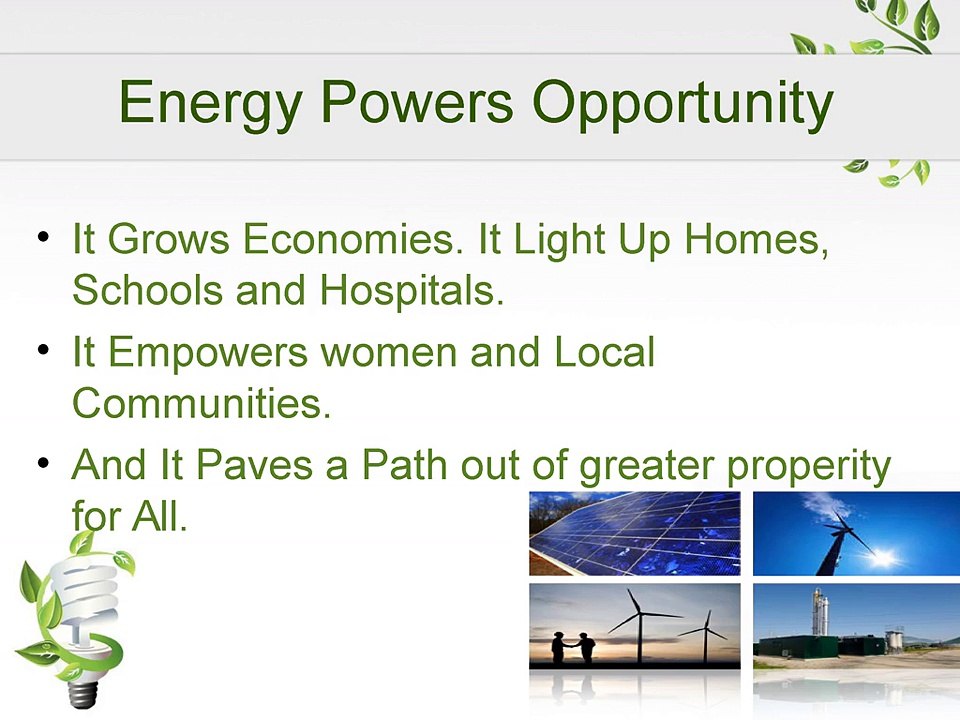 Energy Powers Opportunity

• It Grows Economies. It Light Up Homes, Schools and Hospitals.

• It Empowers women and Local Communities.

• And It Paves a Path out of greater properity for All.